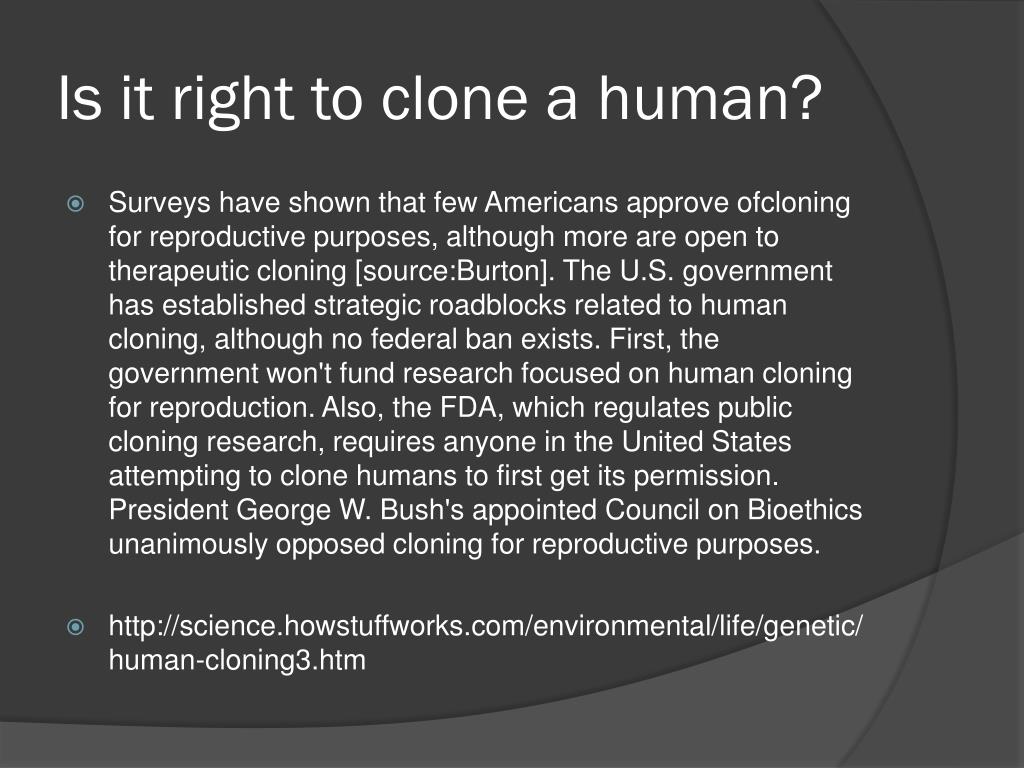 Is it right to clone a human?

Surveys have shown that few Americans approve ofcloning for reproductive purposes, although more are open to therapeutic cloning [source:Burton]. The U.S. government has established strategic roadblocks related to human cloning, although no federal ban exists. First, the government won't fund research focused on human cloning for reproduction. Also, the FDA, which regulates public cloning research, requires anyone in the United States attempting to clone humans to first get its permission. President George W. Bush's appointed Council on Bioethics unanimously opposed cloning for reproductive purposes.

http://science.howstuffworks.com/environmental/life/genetic/human-cloning3.htm